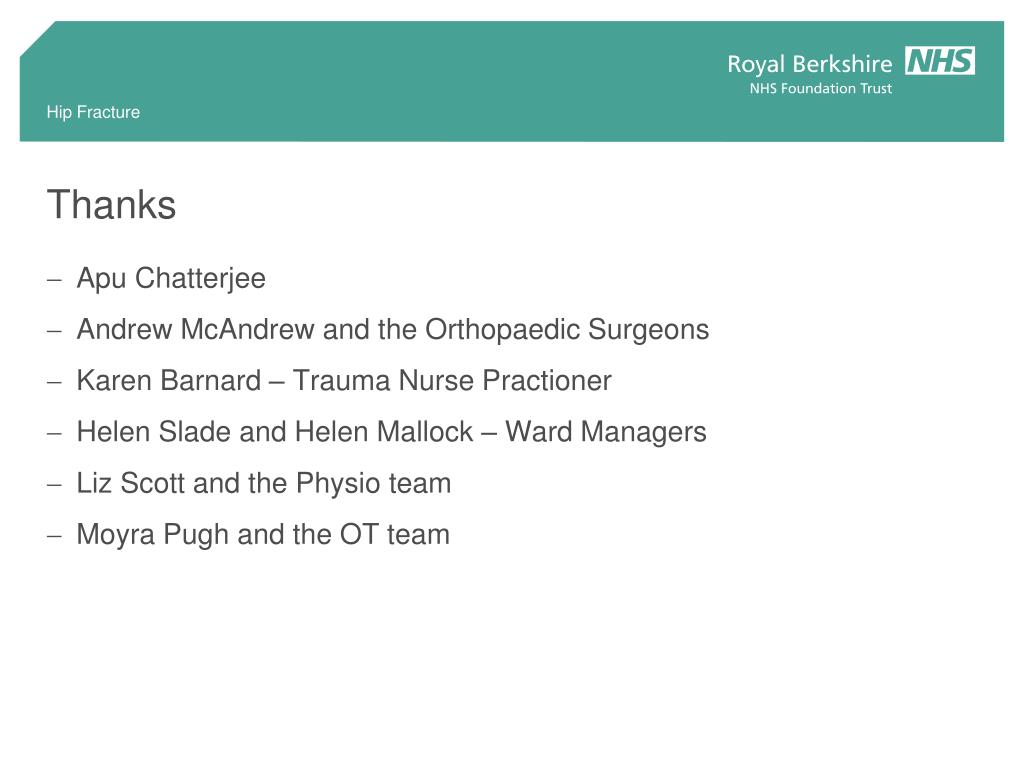 Royal Berkshire NHS
NHS Foundation Trust

Hip Fracture

Thanks

– Apu Chatterjee
– Andrew McAndrew and the Orthopaedic Surgeons
– Karen Barnard – Trauma Nurse Practioner
– Helen Slade and Helen Mallock – Ward Managers
– Liz Scott and the Physio team
– Moyra Pugh and the OT team